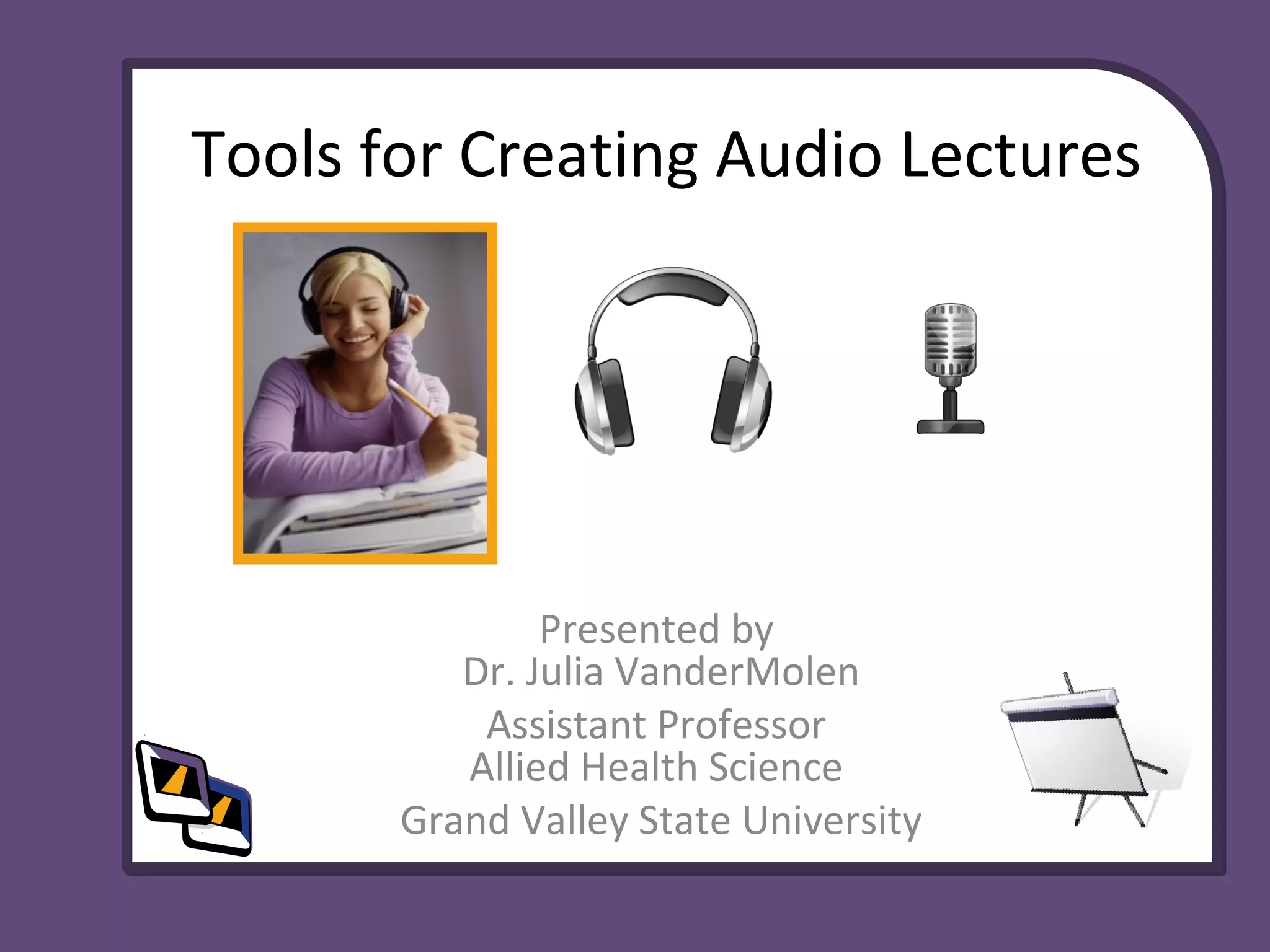 Tools for Creating Audio Lectures

Presented by
Dr. Julia VanderMolen

Assistant Professor
Allied Health Science

Grand Valley State University